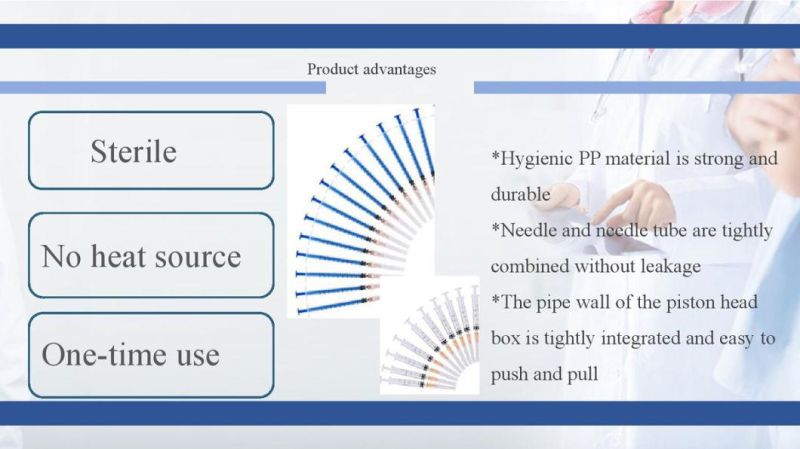 Product advantages

Sterile

No heat source

One-time use

*Hygienic PP material is strong and durable

*Needle and needle tube are tightly combined without leakage

*The pipe wall of the piston head box is tightly integrated and easy to push and pull